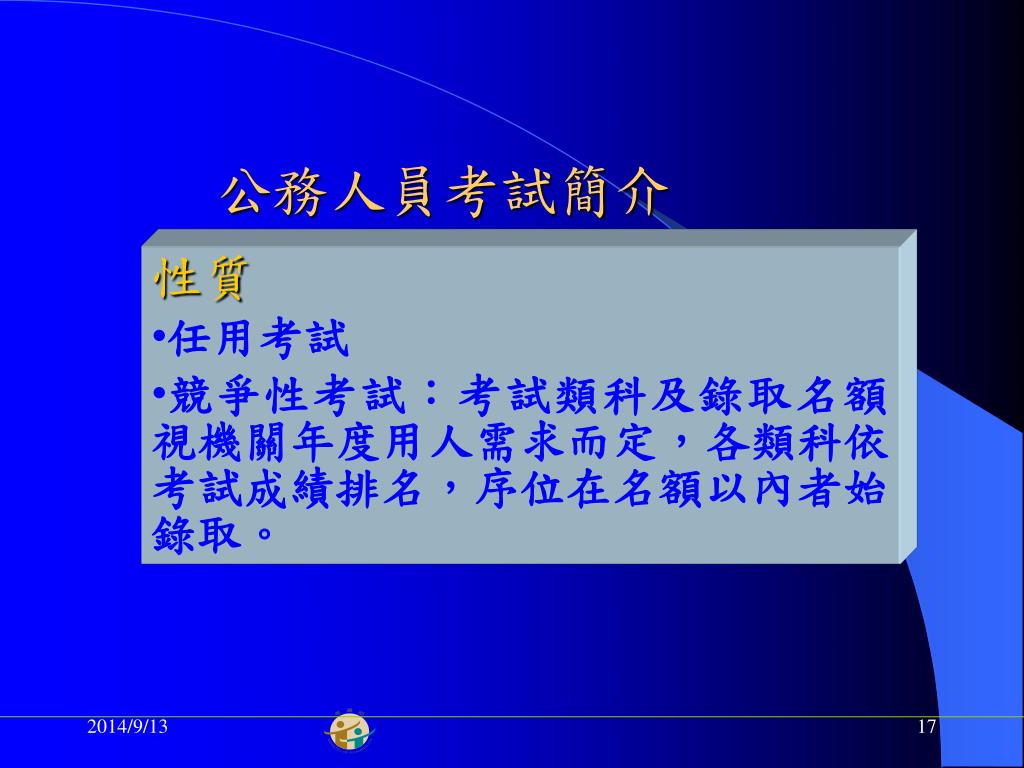 公務人員考試簡介

性質

•任用考試

•競爭性考試：考試類科及錄取名額視機關年度用人需求而定，各類科依考試成績排名，序位在名額以內者始錄取。

2014/9/13

17